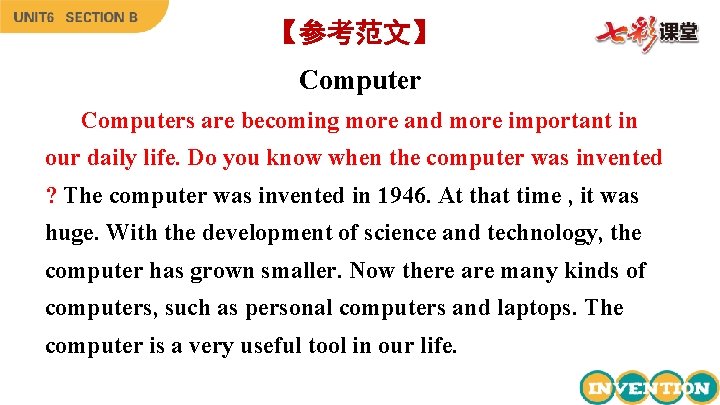 UNIT6 SECTION B

【参考范文】

七彩课堂

Computer

Computers are becoming more and more important in our daily life. Do you know when the computer was invented ? The computer was invented in 1946. At that time , it was huge. With the development of science and technology, the computer has grown smaller. Now there are many kinds of computers, such as personal computers and laptops. The computer is a very useful tool in our life.

INVENTION